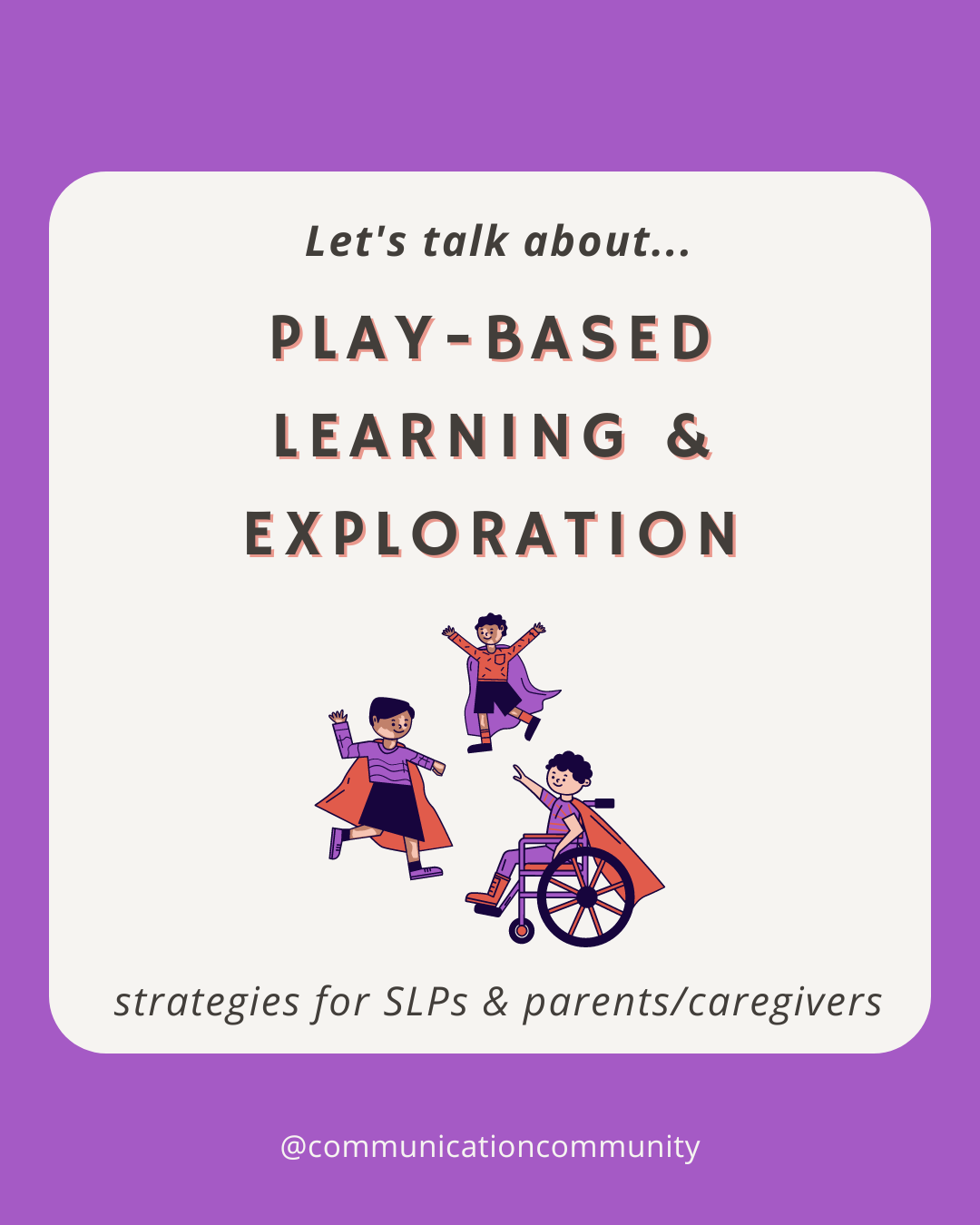 Let's talk about...

PLAY-BASED LEARNING & EXPLORATION

strategies for SLPs & parents/caregivers

@communicationcommunity